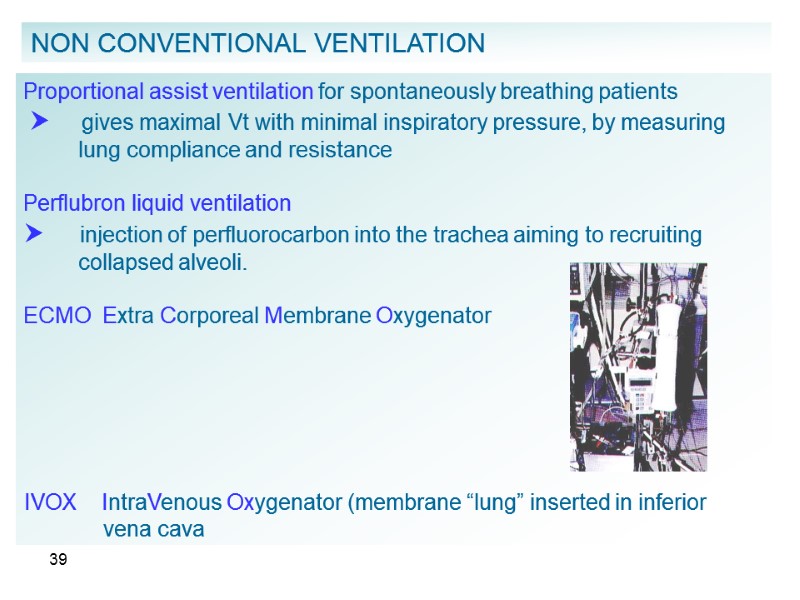 NON CONVENTIONAL VENTILATION

Proportional assist ventilation for spontaneously breathing patients

➤ gives maximal Vt with minimal inspiratory pressure, by measuring lung compliance and resistance

Perflubron liquid ventilation

➤ injection of perfluorocarbon into the trachea aiming to recruiting collapsed alveoli.

ECMO Extra Corporeal Membrane Oxygenator

IVOX IntraVenous Oxygenator (membrane “lung” inserted in inferior vena cava

39